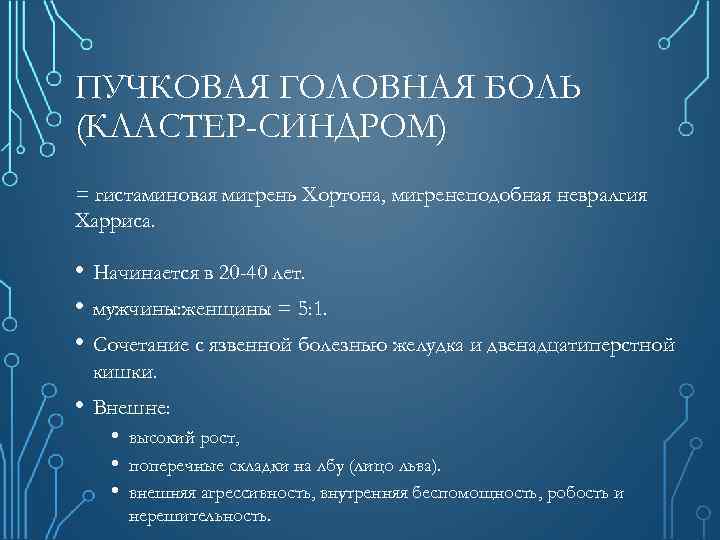 ПУЧКОВАЯ ГОЛОВНАЯ БОЛЬ (КЛАСТЕР-СИНДРОМ)

= гистаминовая мигрень Хортона, мигренеподобная невралгия Харриса.

• Начинается в 20-40 лет.
• мужчины:женщины = 5:1.
• Сочетание с язвенной болезнью желудка и двенадцатиперстной кишки.
• Внешне:
  • высокий рост,
  • поперечные складки на лбу (лицо льва).
  • внешняя агрессивность, внутренняя беспомощность, робость и нерешительность.